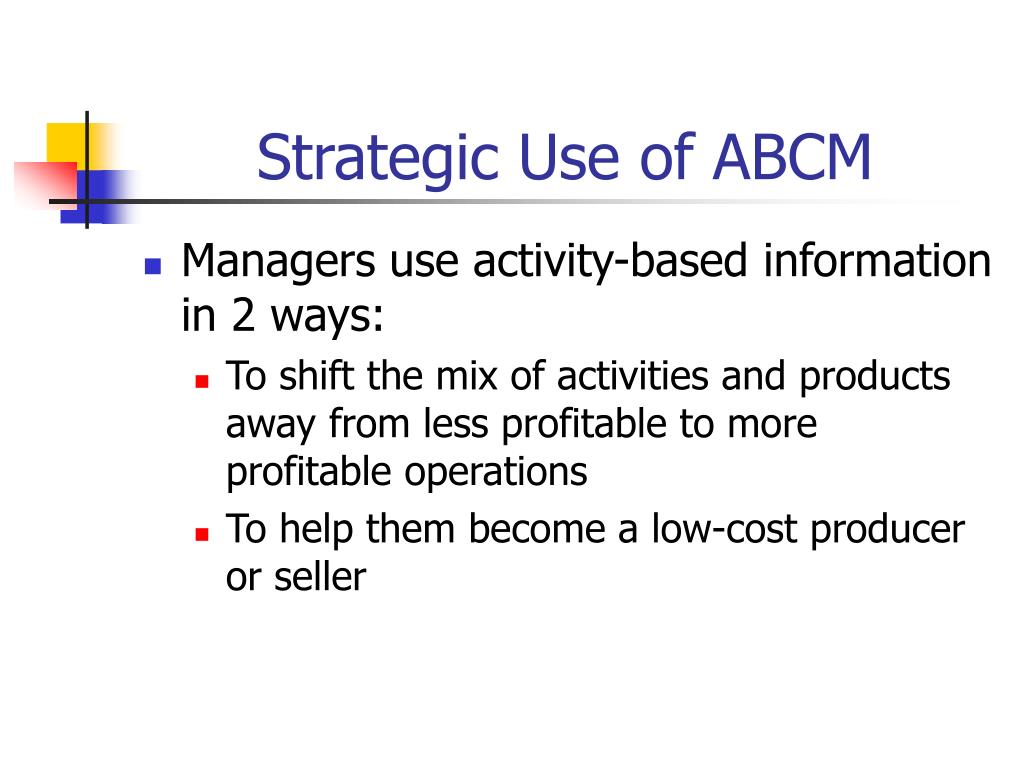 Strategic Use of ABCM

Managers use activity-based information in 2 ways:

To shift the mix of activities and products away from less profitable to more profitable operations

To help them become a low-cost producer or seller